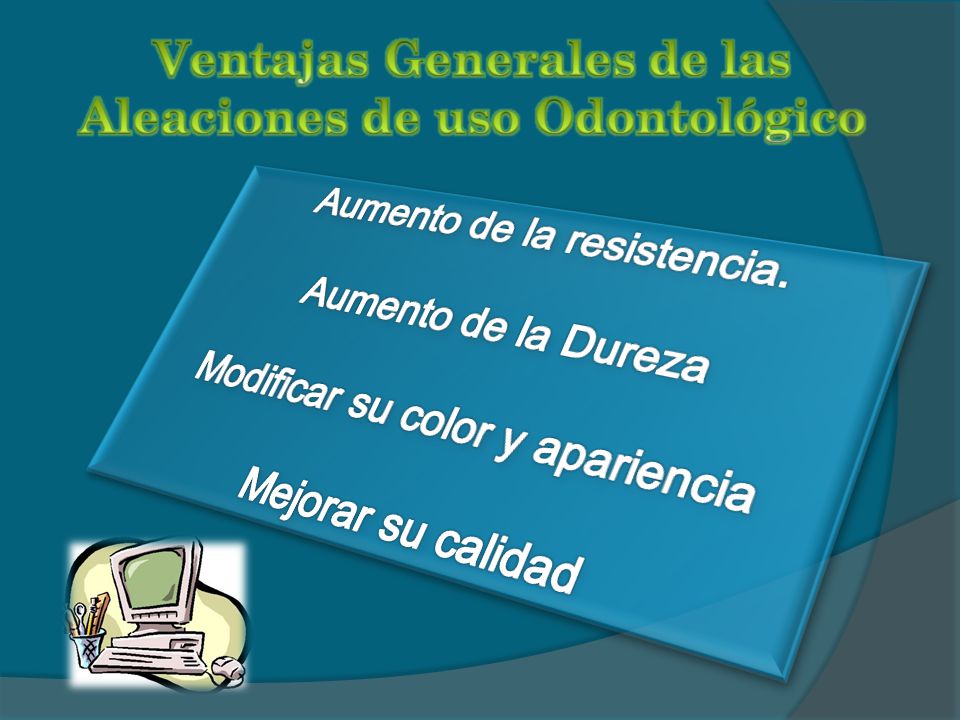 Ventajas Generales de las Aleaciones de uso Odontológico

Aumento de la resistencia.

Aumento de la Dureza

Modificar su color y apariencia

Mejorar su calidad